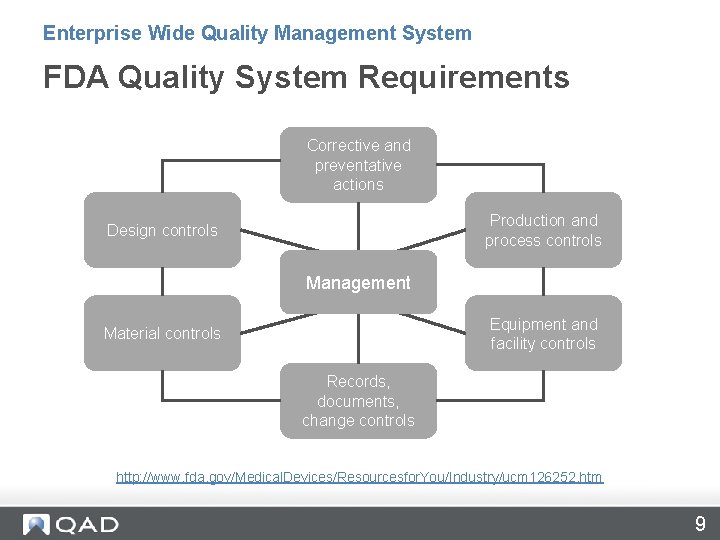 Enterprise Wide Quality Management System

FDA Quality System Requirements

Corrective and preventative actions

Design controls

Production and process controls

Management

Material controls

Equipment and facility controls

Records, documents, change controls

http://www.fda.gov/MedicalDevices/ResourcesforYou/Industry/ucm126252.htm

QAD

9